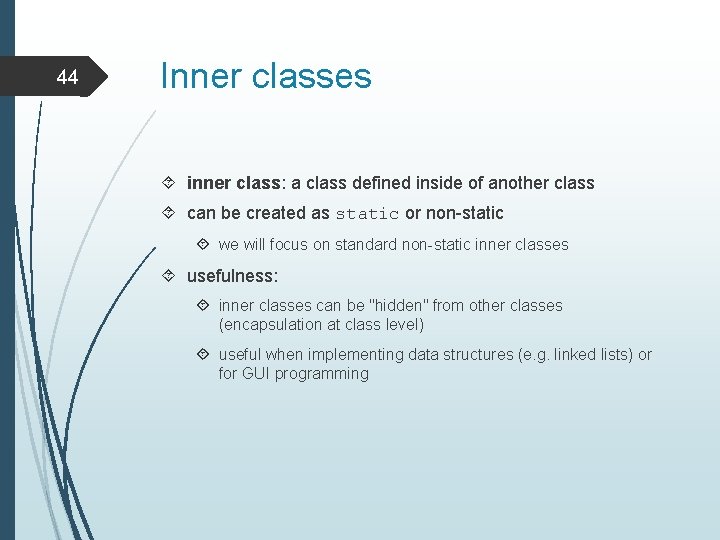 44

Inner classes

inner class: a class defined inside of another class

can be created as static or non-static

we will focus on standard non-static inner classes

usefulness:

inner classes can be "hidden" from other classes (encapsulation at class level)

useful when implementing data structures (e.g. linked lists) or for GUI programming